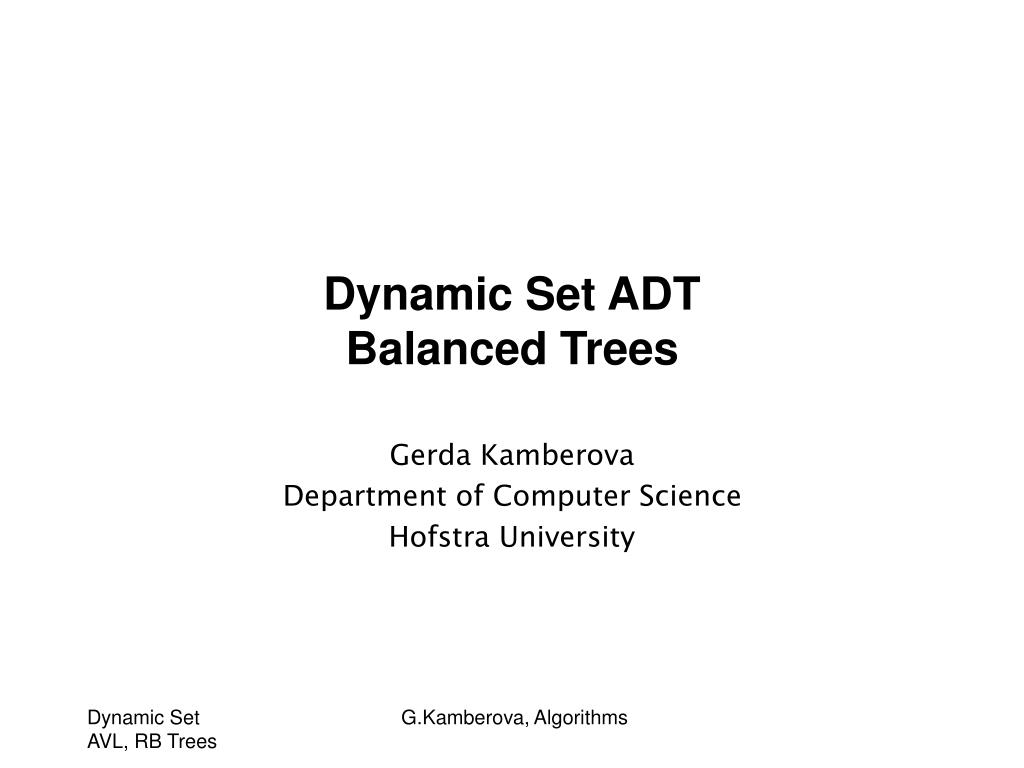 Dynamic Set ADT
Balanced Trees

Gerda Kamberova
Department of Computer Science
Hofstra University

Dynamic Set
AVL, RB Trees

G.Kamberova, Algorithms